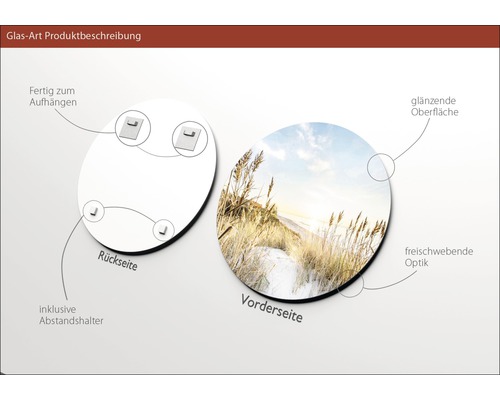 Glas-Art Produktbeschreibung

Fertig zum Aufhängen

glänzende Oberfläche

Rückseite

freischwebende Optik

inklusive Abstandshalter

Vorderseite